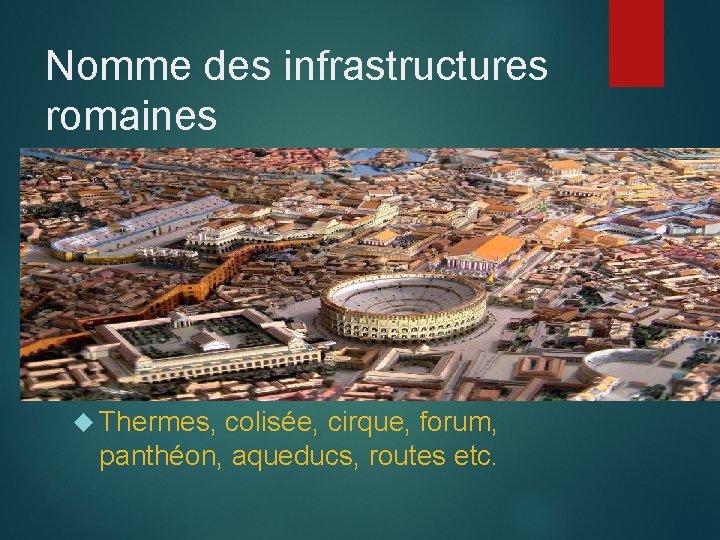 Nomme des infrastructures romaines

Thermes, colisée, cirque, forum, panthéon, aqueducs, routes etc.